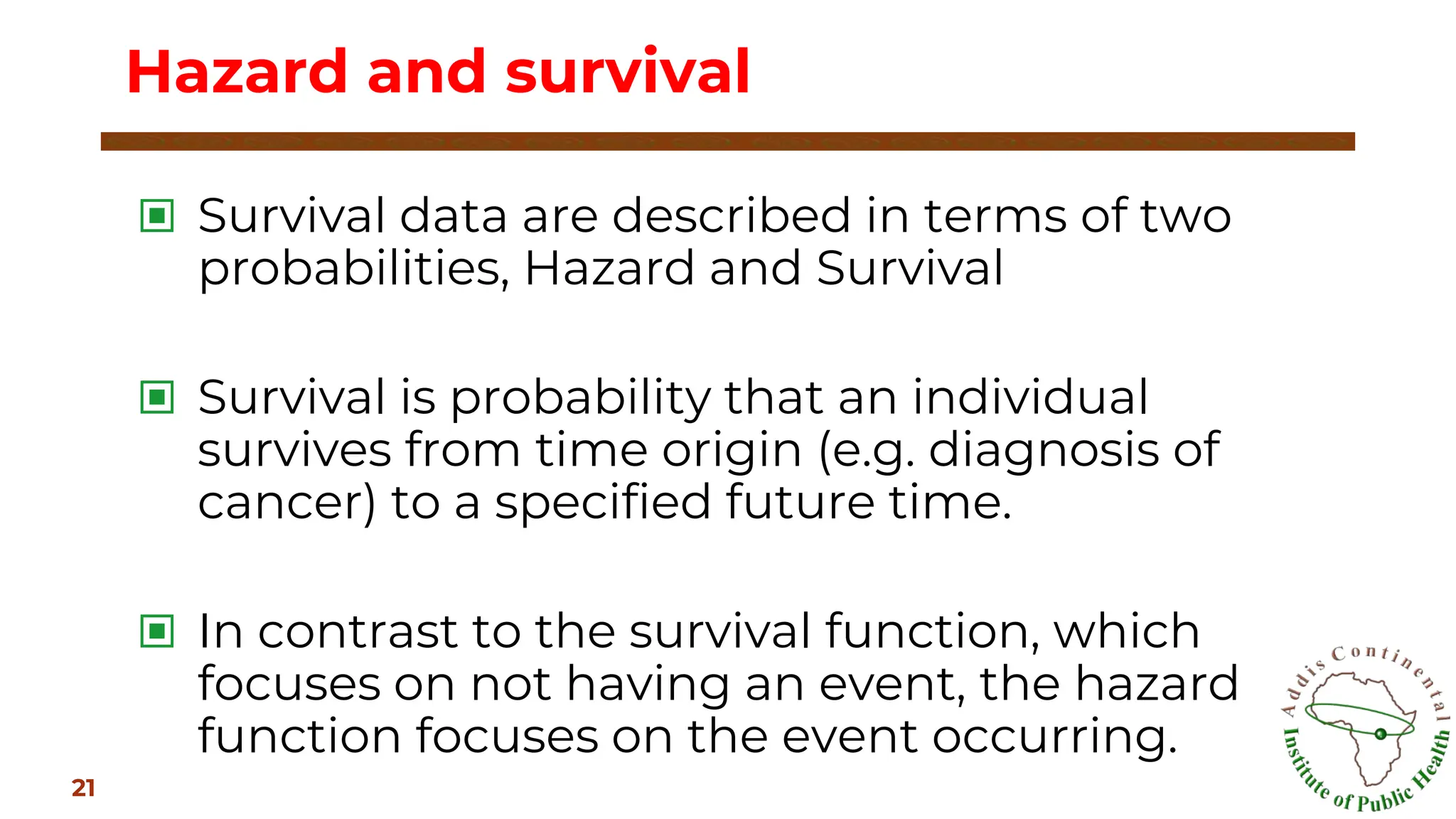 Hazard and survival

Survival data are described in terms of two probabilities, Hazard and Survival

Survival is probability that an individual survives from time origin (e.g. diagnosis of cancer) to a specified future time.

In contrast to the survival function, which focuses on not having an event, the hazard function focuses on the event occurring.

21

Addis Continental Institute of Public Health